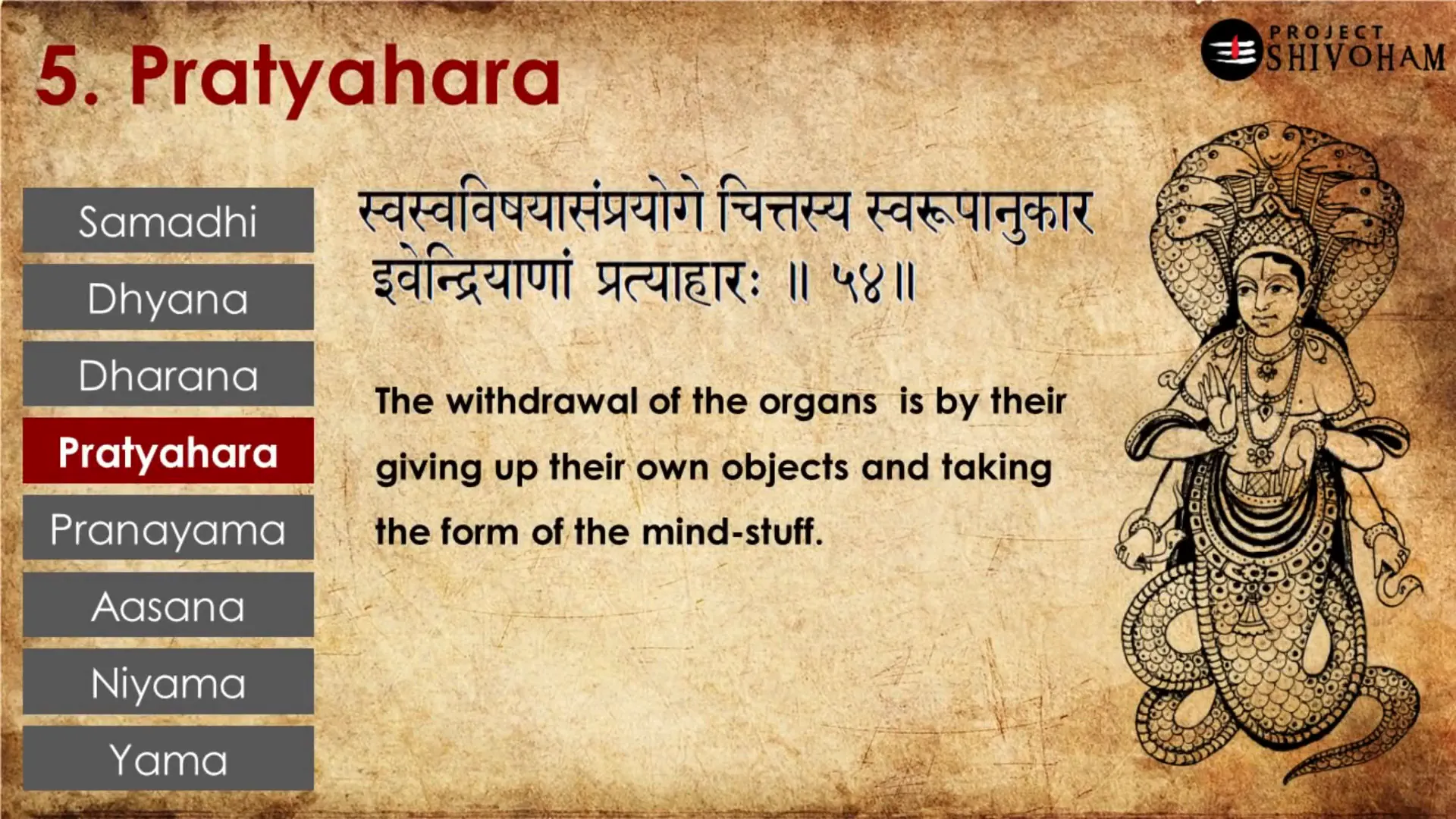 5. Pratyahara

PROJECT SHIVOHAM

Samadhi

Dhyana

Dharana

Pratyahara

Pranayama

Aasana

Niyama

Yama

स्वस्वविषयासंप्रयोगे चित्तस्य स्वरूपानुकार इवेन्द्रियाणां प्रत्याहारः ॥ ५४॥

The withdrawal of the organs is by their giving up their own objects and taking the form of the mind-stuff.